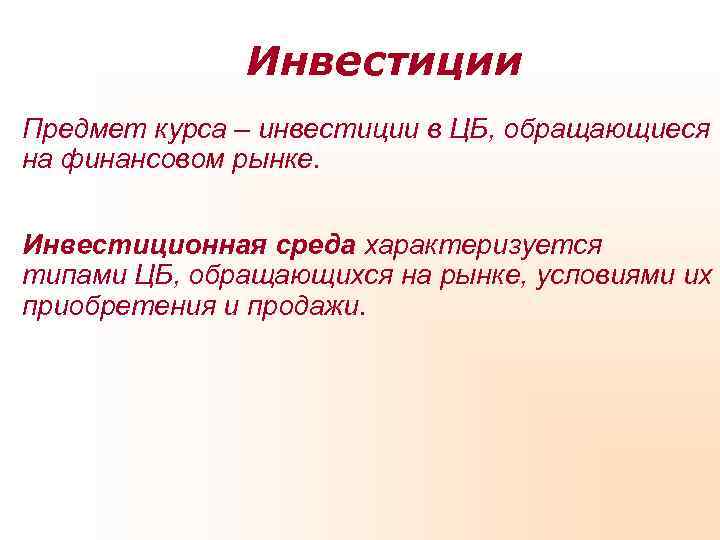 Инвестиции

Предмет курса – инвестиции в ЦБ, обращающиеся на финансовом рынке.

Инвестиционная среда характеризуется типами ЦБ, обращающихся на рынке, условиями их приобретения и продажи.